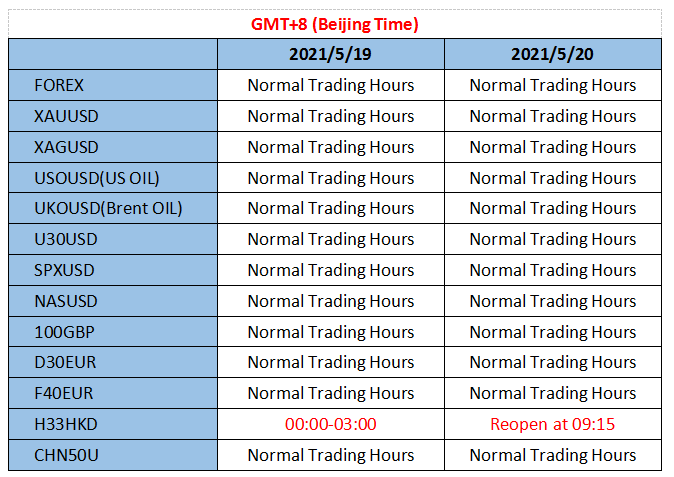 GMT+8 (Beijing Time)

| | 2021/5/19 | 2021/5/20 |
|---|---|---|
| FOREX | Normal Trading Hours | Normal Trading Hours |
| XAUUSD | Normal Trading Hours | Normal Trading Hours |
| XAGUSD | Normal Trading Hours | Normal Trading Hours |
| USOUSD(US OIL) | Normal Trading Hours | Normal Trading Hours |
| UKOUSD(Brent OIL) | Normal Trading Hours | Normal Trading Hours |
| U30USD | Normal Trading Hours | Normal Trading Hours |
| SPXUSD | Normal Trading Hours | Normal Trading Hours |
| NASUSD | Normal Trading Hours | Normal Trading Hours |
| 100GBP | Normal Trading Hours | Normal Trading Hours |
| D30EUR | Normal Trading Hours | Normal Trading Hours |
| F40EUR | Normal Trading Hours | Normal Trading Hours |
| H33HKD | 00:00-03:00 | Reopen at 09:15 |
| CHN50U | Normal Trading Hours | Normal Trading Hours |